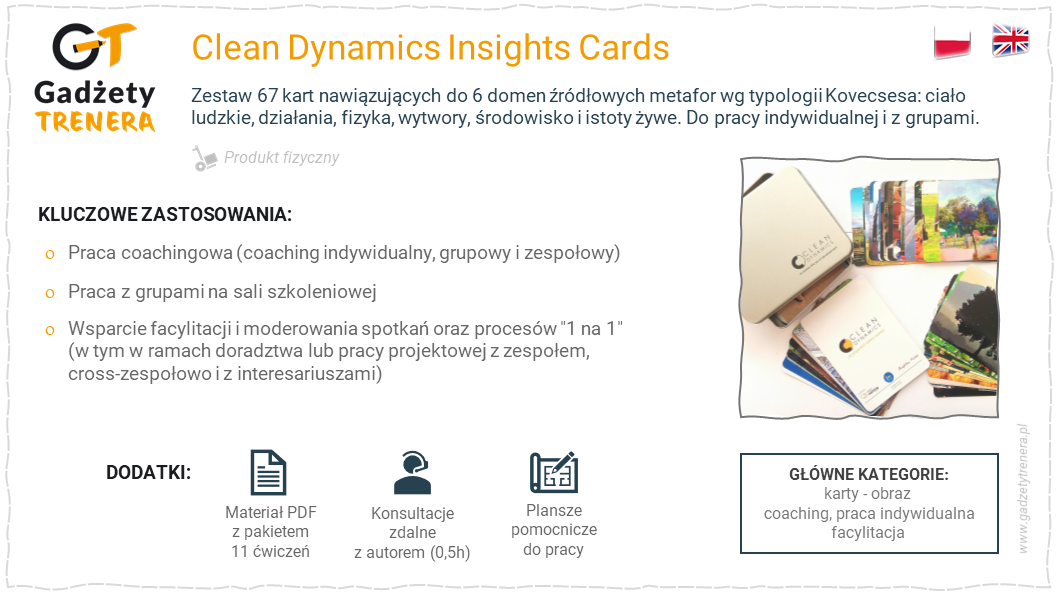 GT
Gadżety
TRENERA

Clean Dynamics Insights Cards

Zestaw 67 kart nawiązujących do 6 domen źródłowych metafor wg typologii Kovecsesa: ciało ludzkie, działania, fizyka, wytwory, środowisko i istoty żywe. Do pracy indywidualnej i z grupami.

Produkt fizyczny

KLUCZOWE ZASTOSOWANIA:

o Praca coachingowa (coaching indywidualny, grupowy i zespołowy)

o Praca z grupami na sali szkoleniowej

o Wsparcie facylitacji i moderowania spotkań oraz procesów "1 na 1" (w tym w ramach doradztwa lub pracy projektowej z zespołem, cross-zespołowo i z interesariuszami)

CLEAN DYNAMICS

CLEAN DYNAMICS

DODATKI:

Materiał PDF z pakietem 11 ćwiczeń

Konsultacje zdalne z autorem (0,5h)

Plansze pomocnicze do pracy

GŁÓWNE KATEGORIE:
karty - obraz
coaching, praca indywidualna
facylitacja

www.gadzetytrenera.pl